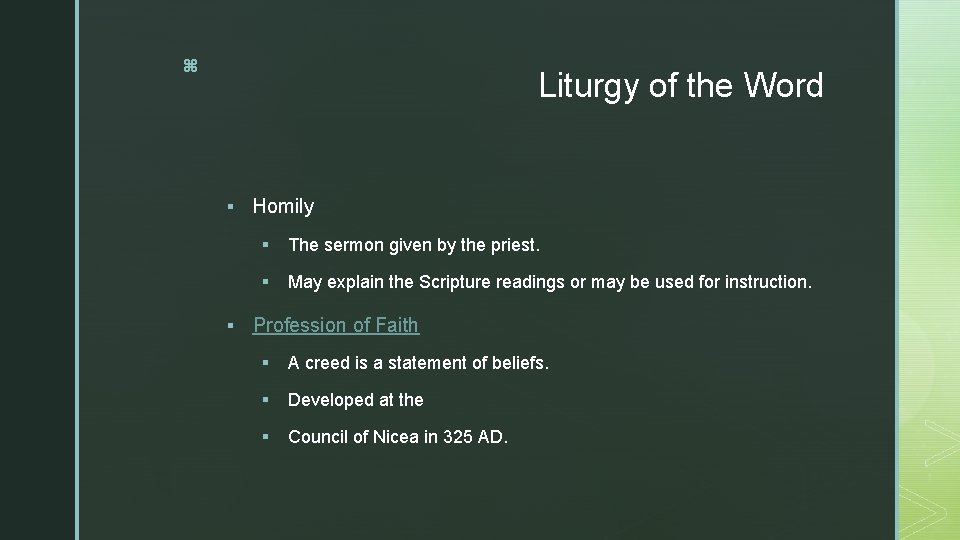 ⌘

Liturgy of the Word

▪ Homily

▪ The sermon given by the priest.

▪ May explain the Scripture readings or may be used for instruction.

▪ Profession of Faith

▪ A creed is a statement of beliefs.

▪ Developed at the

▪ Council of Nicea in 325 AD.